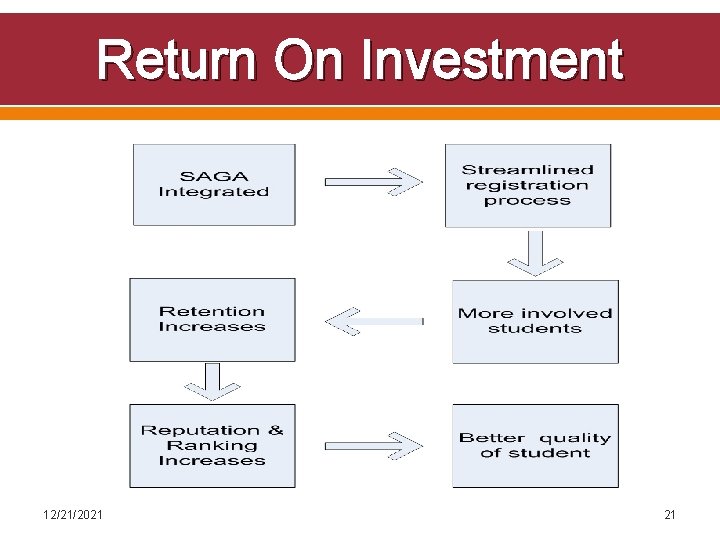 Return On Investment

SAGA Integrated

Streamlined registration process

More involved students

Retention Increases

Reputation & Ranking Increases

Better quality of student

12/21/2021

21